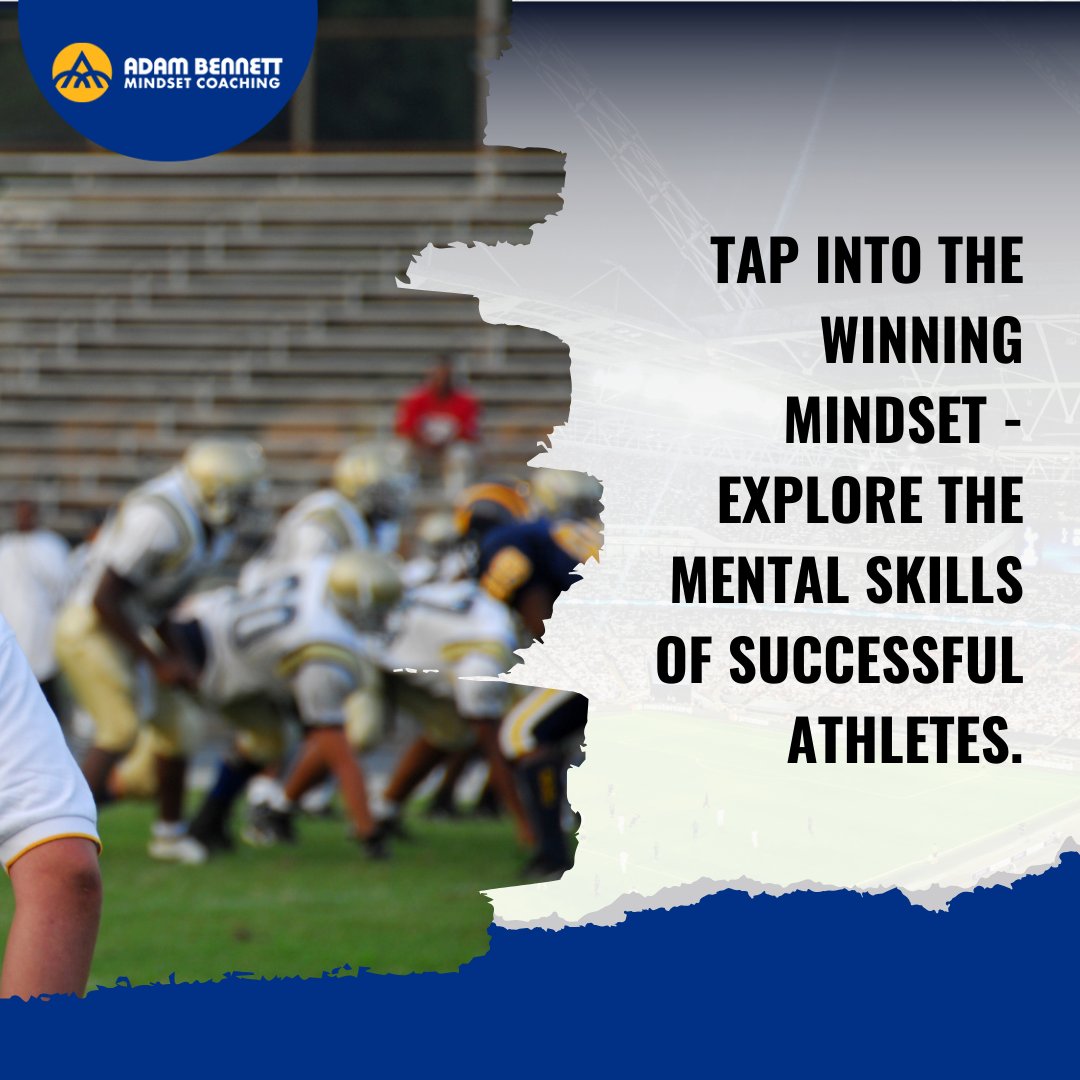 ADAM BENNETT
MINDSET COACHING

TAP INTO THE WINNING MINDSET - EXPLORE THE MENTAL SKILLS OF SUCCESSFUL ATHLETES.